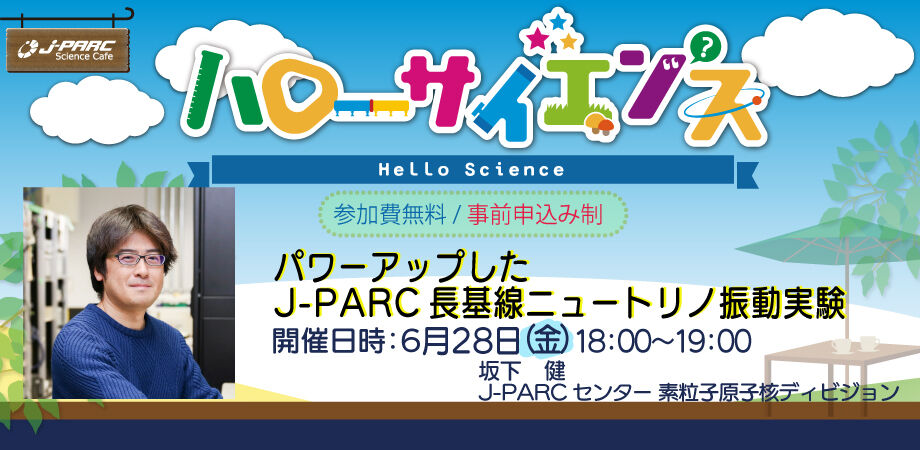 J-PARC
Science Cafe

ハローサイエンス

Hello Science

参加費無料 / 事前申込み制

パワーアップした
J-PARC 長基線ニュートリノ振動実験

開催日時：6月28日(金)18:00～19:00

坂下　健
J-PARC センター 素粒子原子核ディビジョン